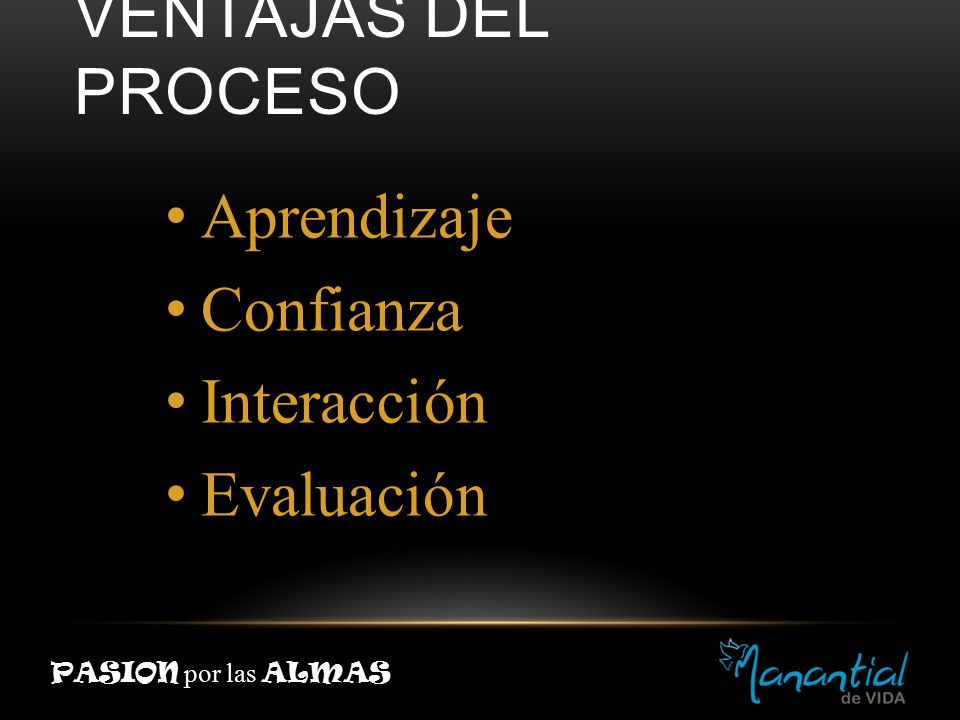 VENTAJAS DEL PROCESO

• Aprendizaje
• Confianza
• Interacción
• Evaluación

PASION por las ALMAS

Manantial de VIDA